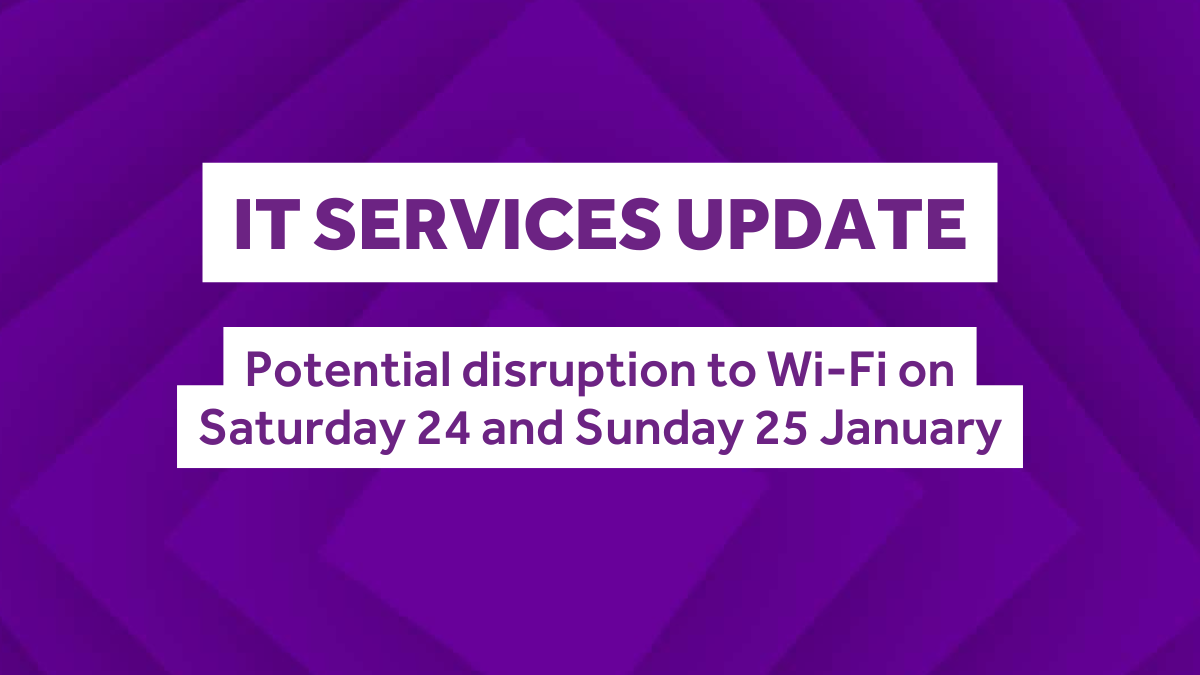 IT SERVICES UPDATE

Potential disruption to Wi-Fi on Saturday 24 and Sunday 25 January